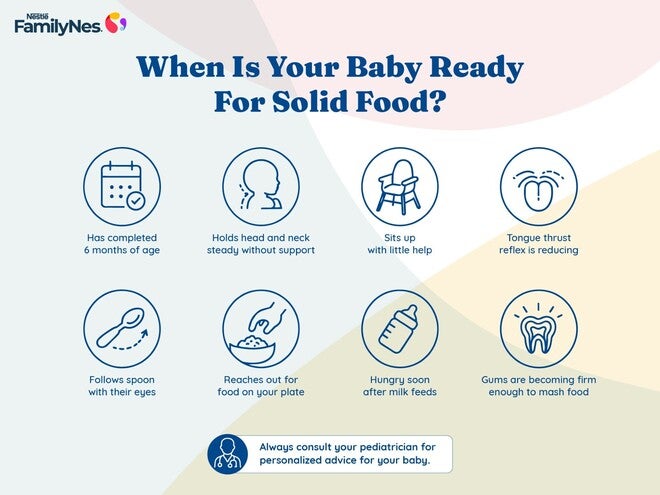 Nestlé FamilyNes

When Is Your Baby Ready For Solid Food?

Has completed 6 months of age

Holds head and neck steady without support

Sits up with little help

Tongue thrust reflex is reducing

Follows spoon with their eyes

Reaches out for food on your plate

Hungry soon after milk feeds

Gums are becoming firm enough to mash food

Always consult your pediatrician for personalized advice for your baby.